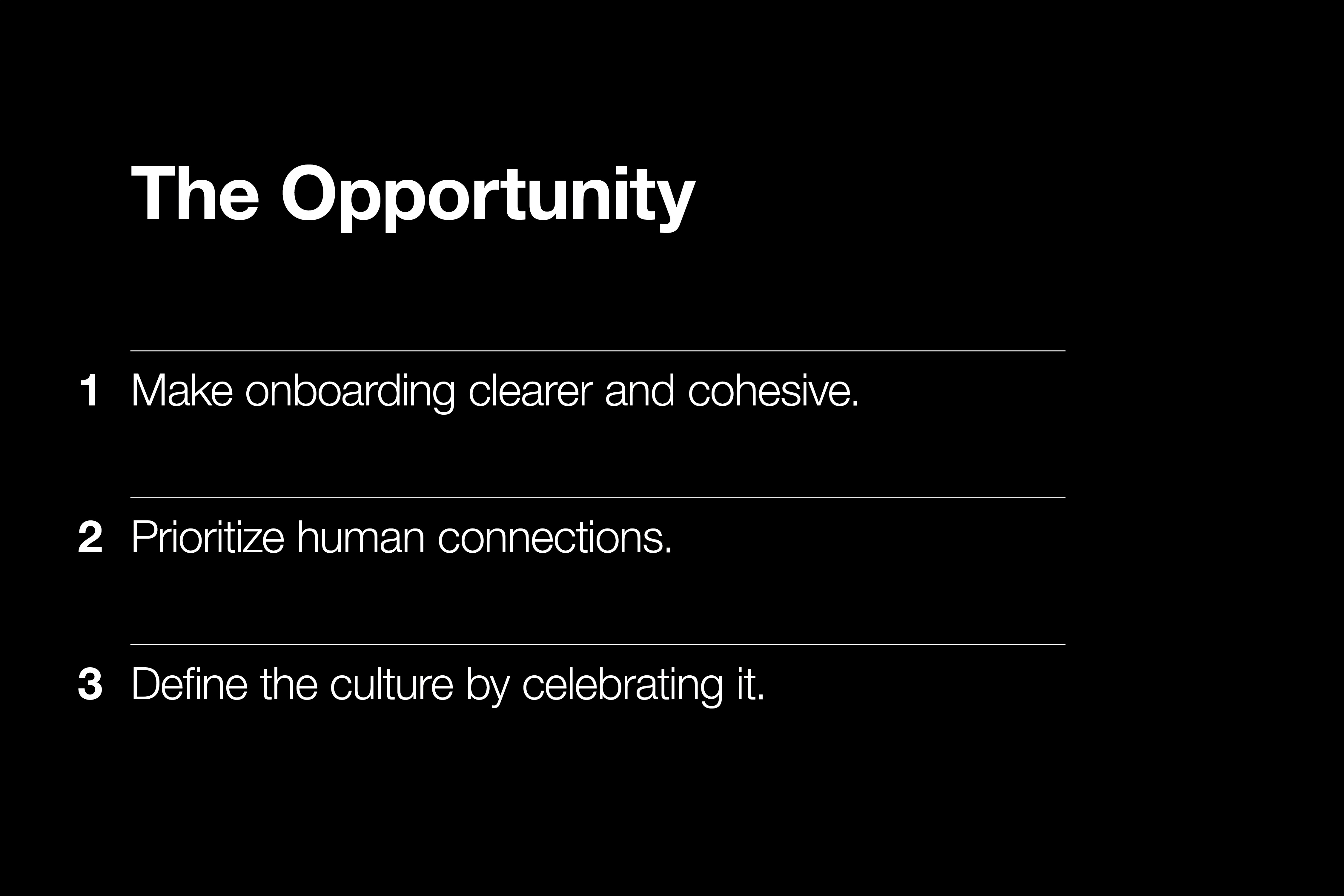 The Opportunity

1 Make onboarding clearer and cohesive.

2 Prioritize human connections.

3 Define the culture by celebrating it.